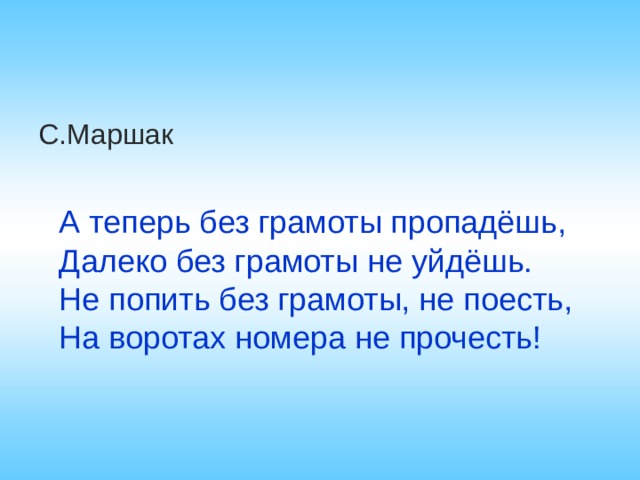 С.Маршак

А теперь без грамоты пропадёшь,
Далеко без грамоты не уйдёшь.
Не попить без грамоты, не поесть,
На воротах номера не прочесть!